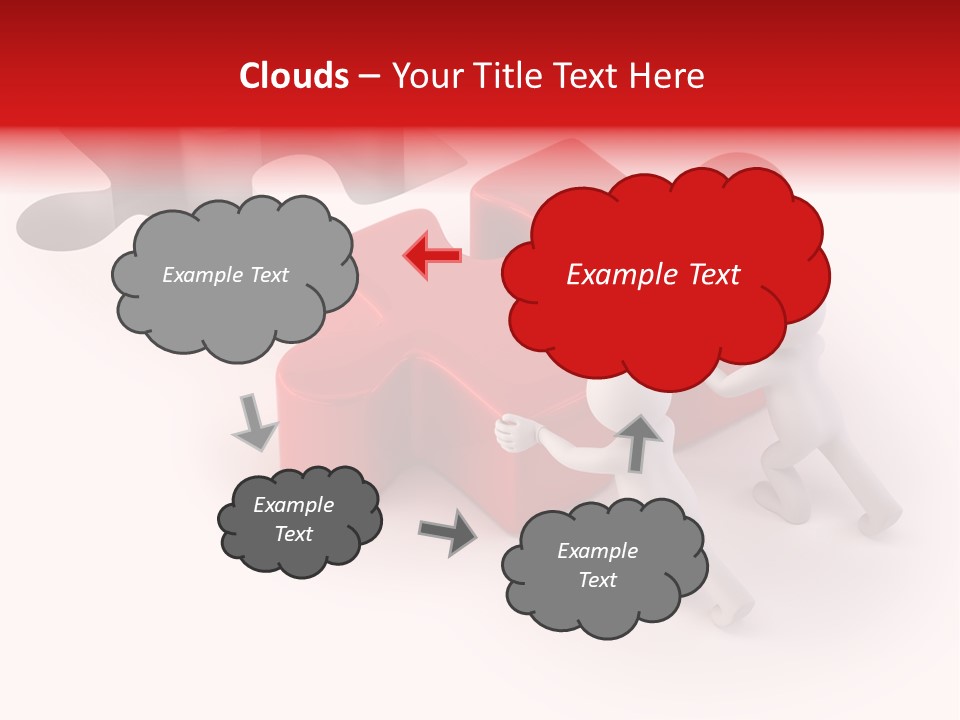 Clouds – Your Title Text Here

Example Text

Example Text

Example Text

Example Text